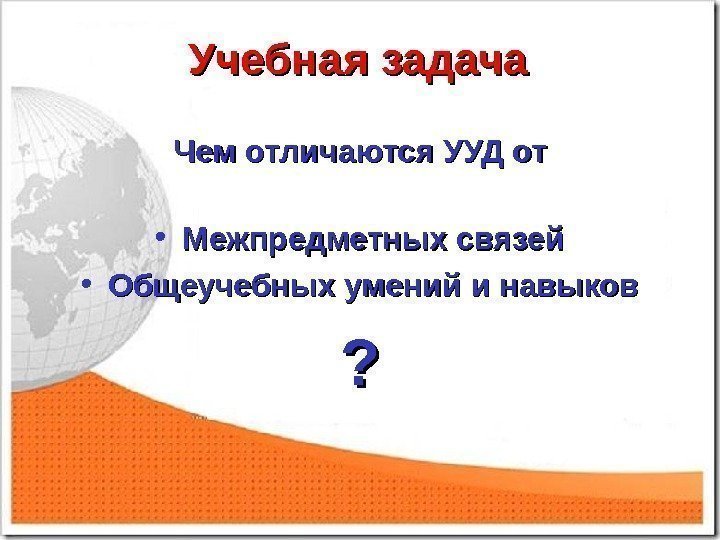 Учебная задача

Чем отличаются УУД от

• Межпредметных связей
• Общеучебных умений и навыков

?